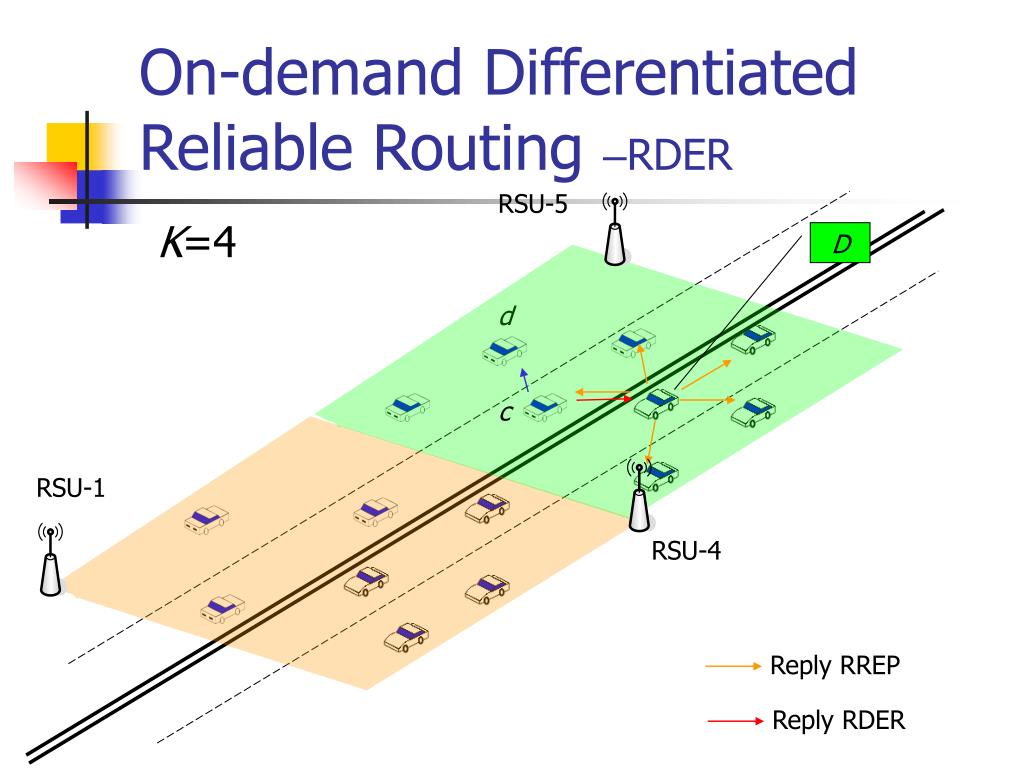 On-demand Differentiated Reliable Routing –RDER

$K$=4

RSU-5

D

d

c

RSU-1

RSU-4

Reply RREP

Reply RDER